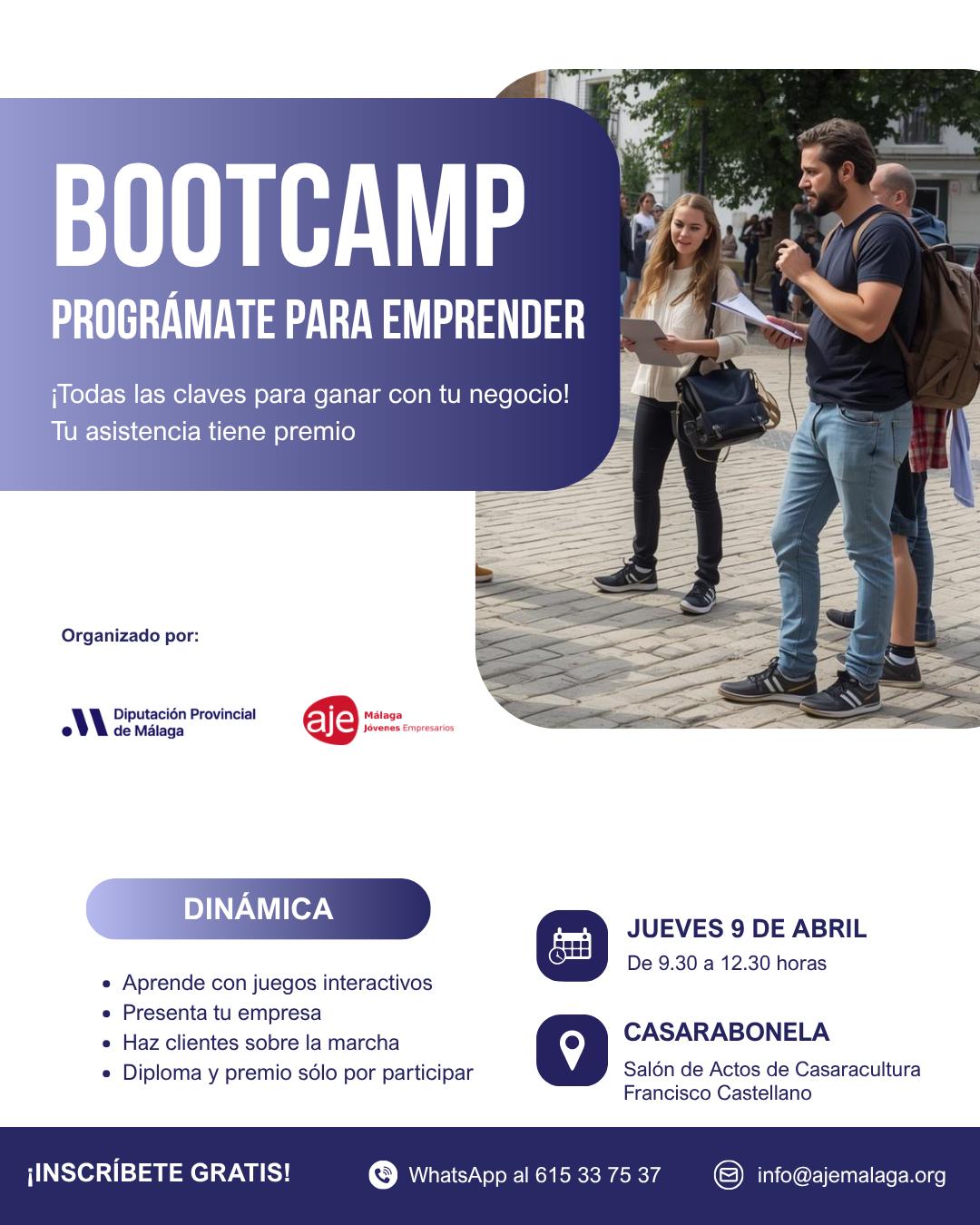 BOOTCAMP
PROGRÁMATE PARA EMPRENDER

¡Todas las claves para ganar con tu negocio!
Tu asistencia tiene premio

Organizado por:

Diputación Provincial de Málaga

aje Málaga Jóvenes Empresarios

DINÁMICA

- Aprende con juegos interactivos
- Presenta tu empresa
- Haz clientes sobre la marcha
- Diploma y premio sólo por participar

JUEVES 9 DE ABRIL
De 9.30 a 12.30 horas

CASARABONELA
Salón de Actos de Casaracultura Francisco Castellano

¡INSCRÍBETE GRATIS!

WhatsApp al 615 33 75 37

info@ajemalaga.org